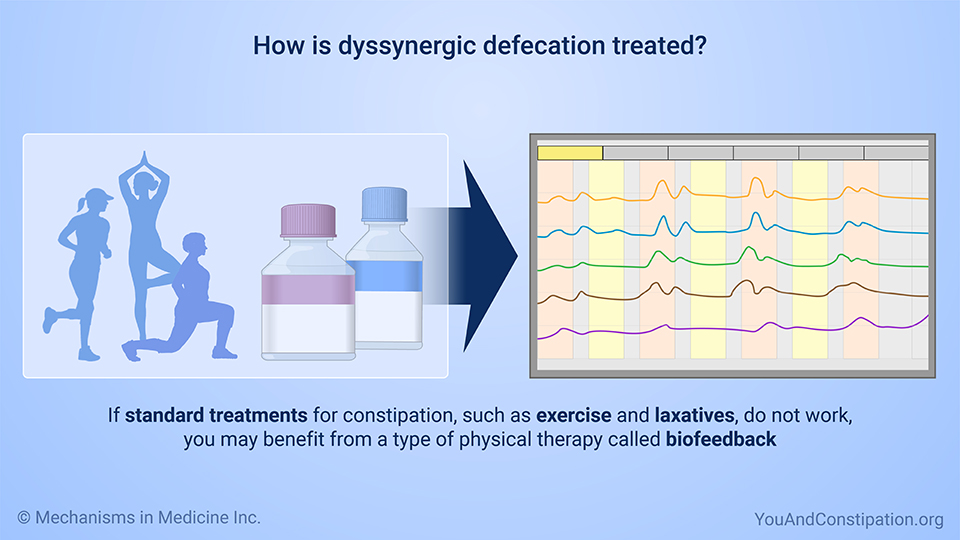 How is dyssynergic defecation treated?

If standard treatments for constipation, such as exercise and laxatives, do not work, you may benefit from a type of physical therapy called biofeedback

© Mechanisms in Medicine Inc.

YouAndConstipation.org